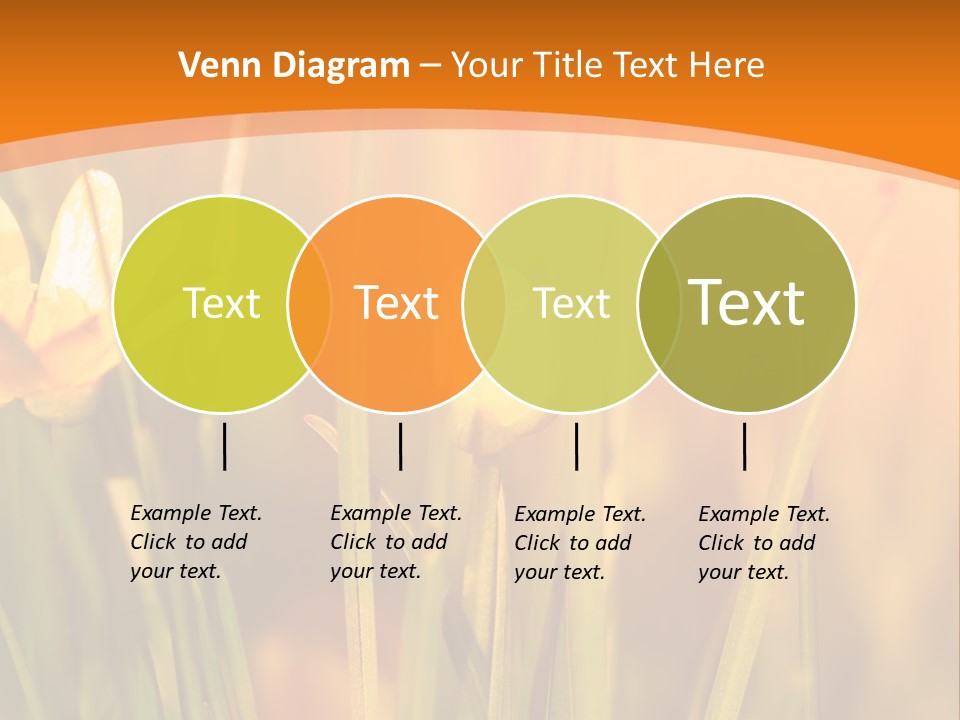 Venn Diagram – Your Title Text Here

Text

Text

Text

Text

Example Text. Click to add your text.

Example Text. Click to add your text.

Example Text. Click to add your text.

Example Text. Click to add your text.